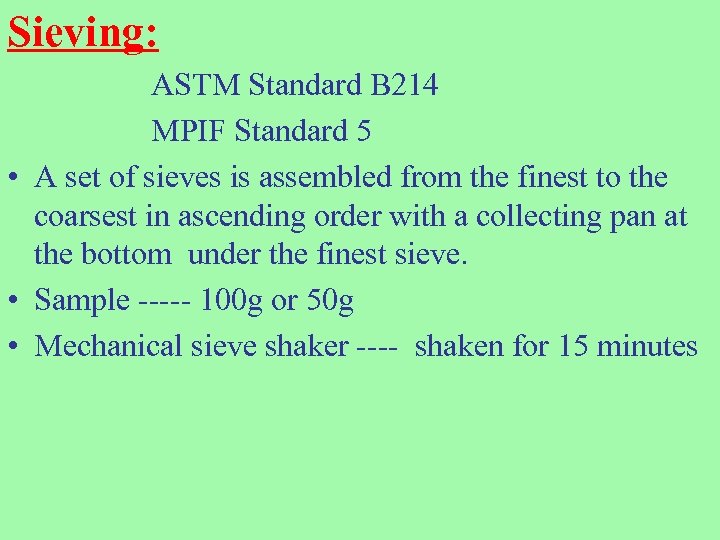 Sieving:

ASTM Standard B214

MPIF Standard 5

• A set of sieves is assembled from the finest to the coarsest in ascending order with a collecting pan at the bottom under the finest sieve.

• Sample ----- 100g or 50g

• Mechanical sieve shaker ---- shaken for 15 minutes